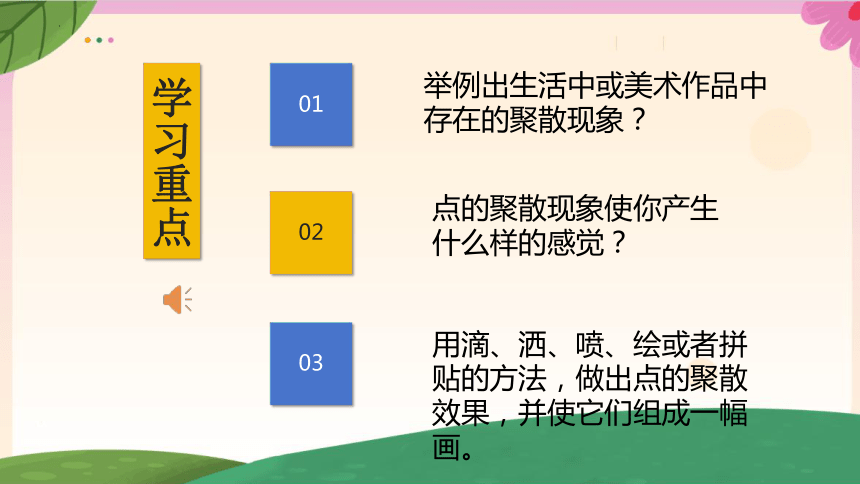 学习重点

01

举例出生活中或美术作品中存在的聚散现象？

02

点的聚散现象使你产生什么样的感觉？

03

用滴、洒、喷、绘或者拼贴的方法，做出点的聚散效果，并使它们组成一幅画。